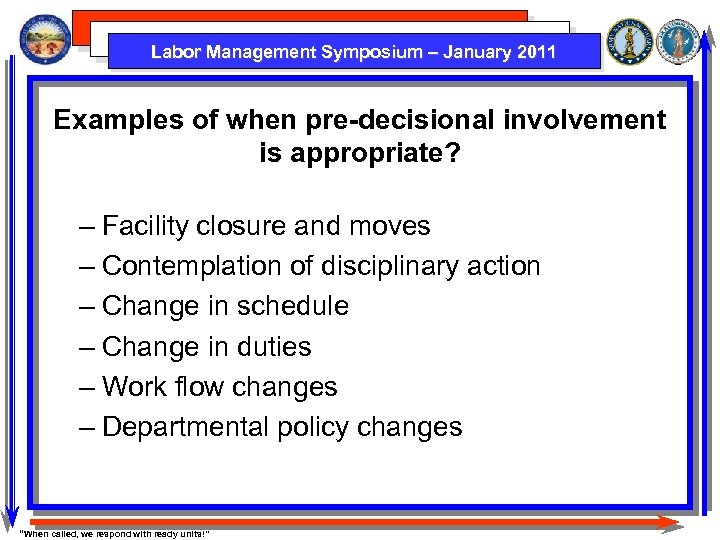 Labor Management Symposium – January 2011

Examples of when pre-decisional involvement is appropriate?

– Facility closure and moves
– Contemplation of disciplinary action
– Change in schedule
– Change in duties
– Work flow changes
– Departmental policy changes

"When called, we respond with ready units!"